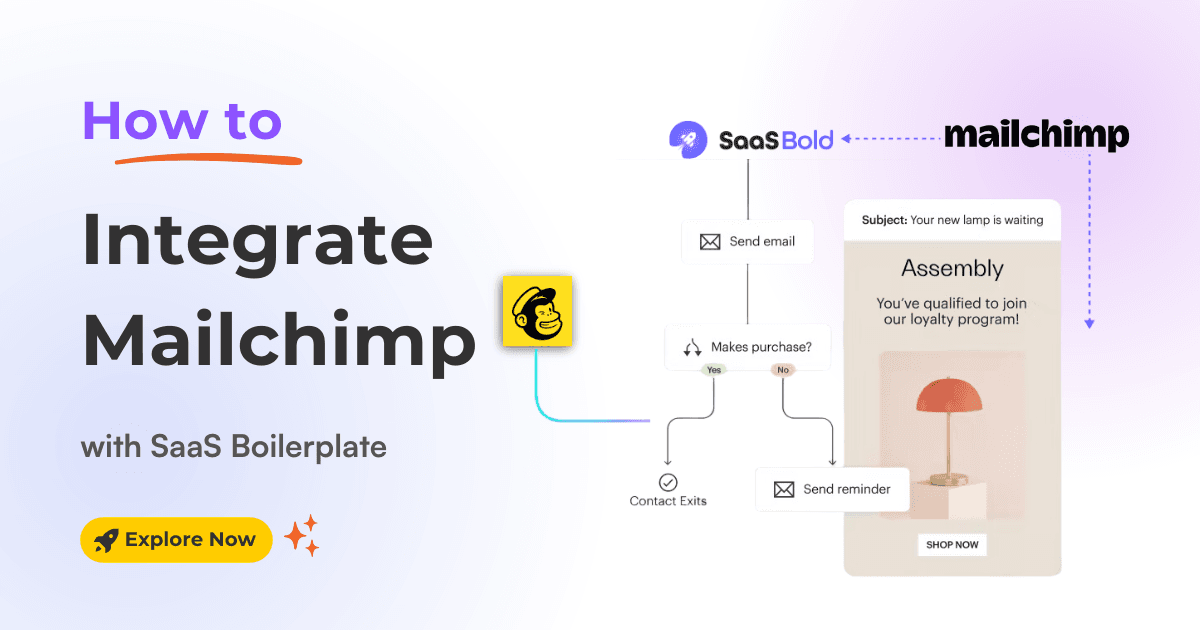 How to

Integrate Mailchimp

with SaaS Boilerplate

Explore Now

SaaS Bold

mailchimp

Send email

Makes purchase?

Yes

No

Contact Exits

Send reminder

Subject: Your new lamp is waiting

Assembly

You've qualified to join our loyalty program!

SHOP NOW